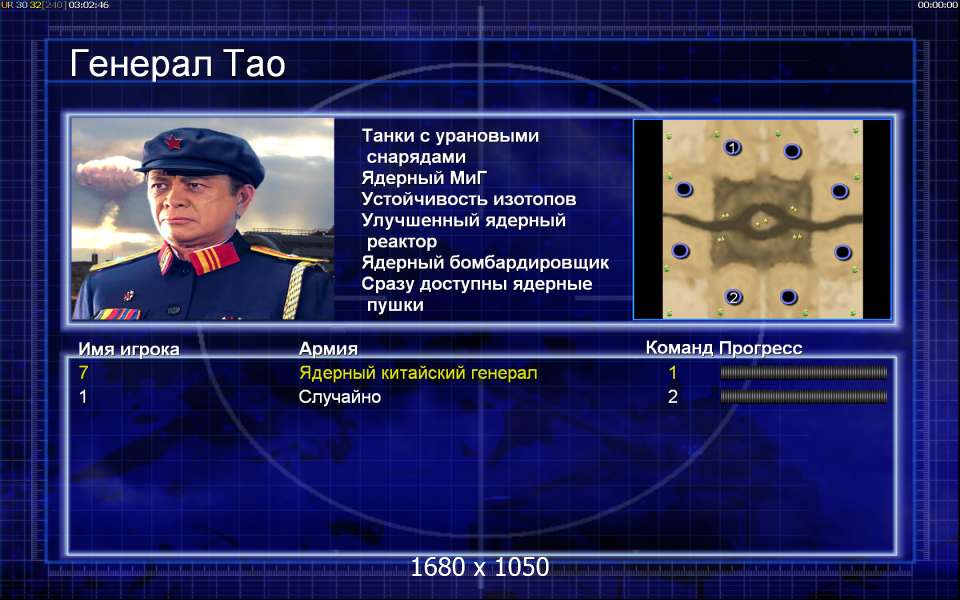 UR 30 32 [240] 03:02:46

00:00:00

Генерал Тао

Танки с урановыми снарядами
Ядерный МиГ
Устойчивость изотопов
Улучшенный ядерный реактор
Ядерный бомбардировщик
Сразу доступны ядерные пушки

1

2

| Имя игрока | Армия | Команд | Прогресс |
|---|---|---|---|
| 7 | Ядерный китайский генерал | 1 | |
| 1 | Случайно | 2 | |

1680 x 1050